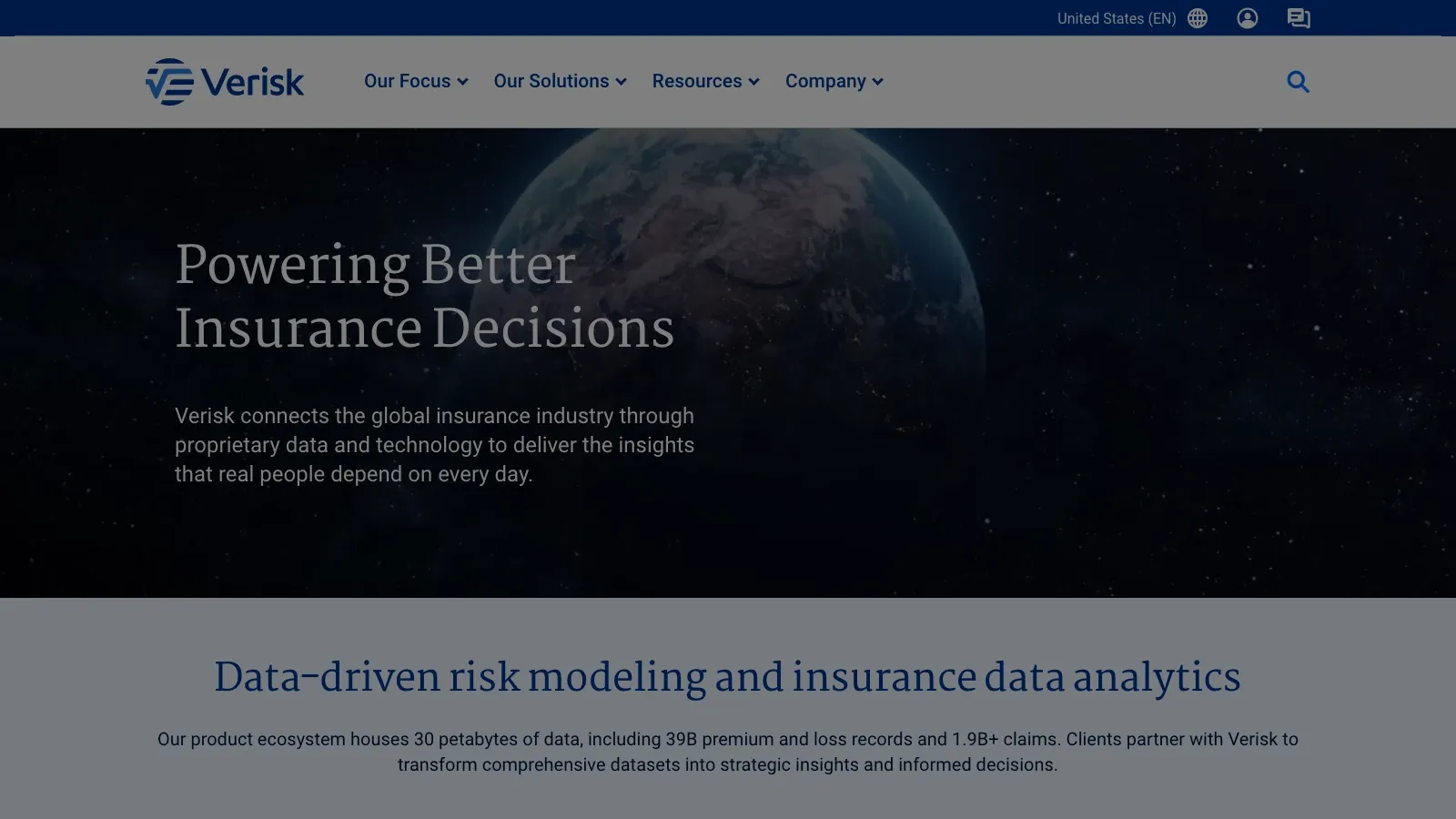 United States (EN)

Verisk

Our Focus Our Solutions Resources Company

Powering Better Insurance Decisions

Verisk connects the global insurance industry through proprietary data and technology to deliver the insights that real people depend on every day.

Data-driven risk modeling and insurance data analytics

Our product ecosystem houses 30 petabytes of data, including 39B premium and loss records and 1.9B+ claims. Clients partner with Verisk to transform comprehensive datasets into strategic insights and informed decisions.